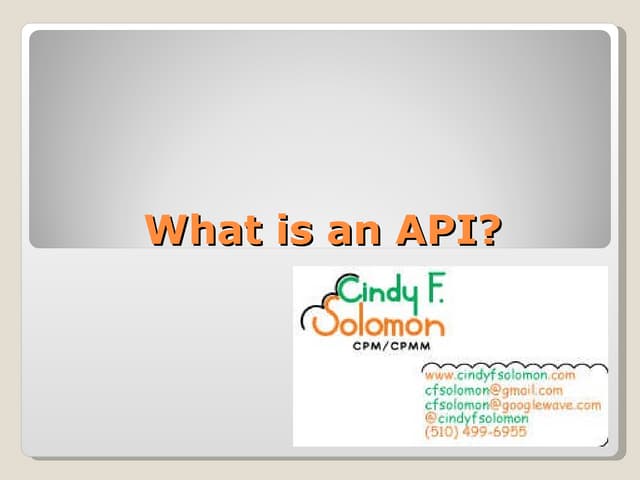 What is an API?

Cindy F. Solomon
CPM/CPMM

www.cindyfsolomon.com
cfsolomon@gmail.com
cfsolomon@googlewave.com
@cindyfsolomon
(510) 499-6955